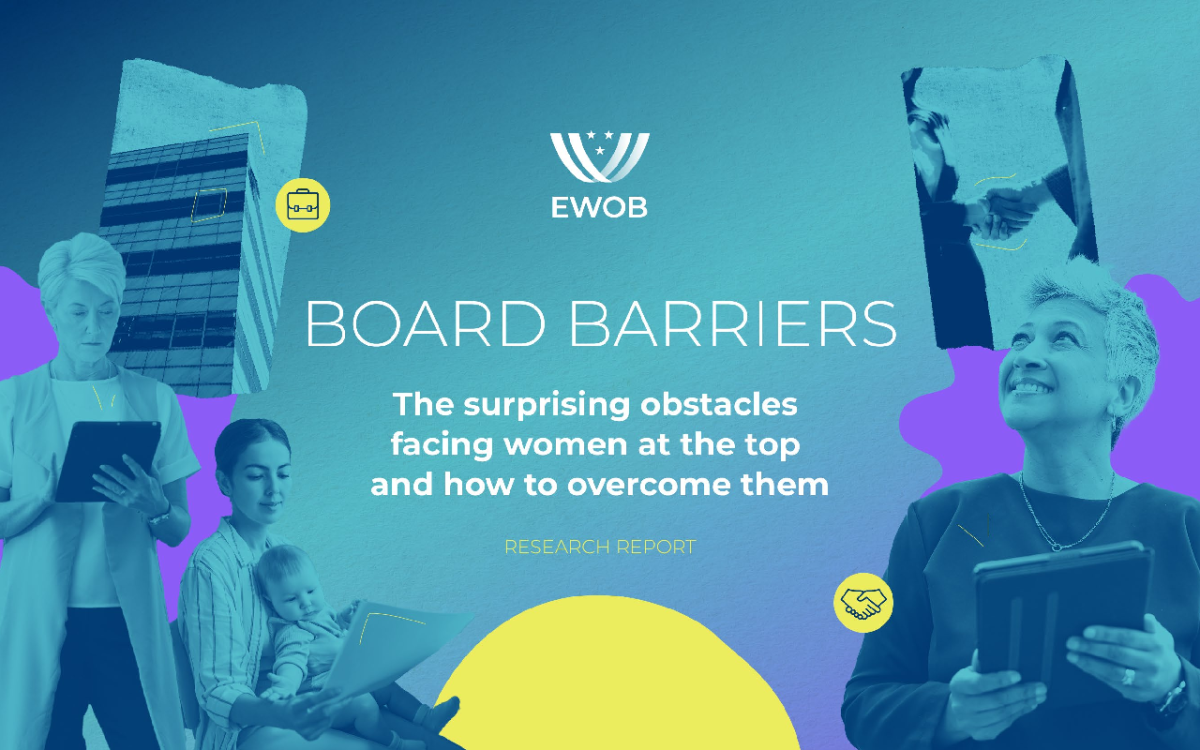 EWOB

BOARD BARRIERS

The surprising obstacles facing women at the top and how to overcome them

RESEARCH REPORT